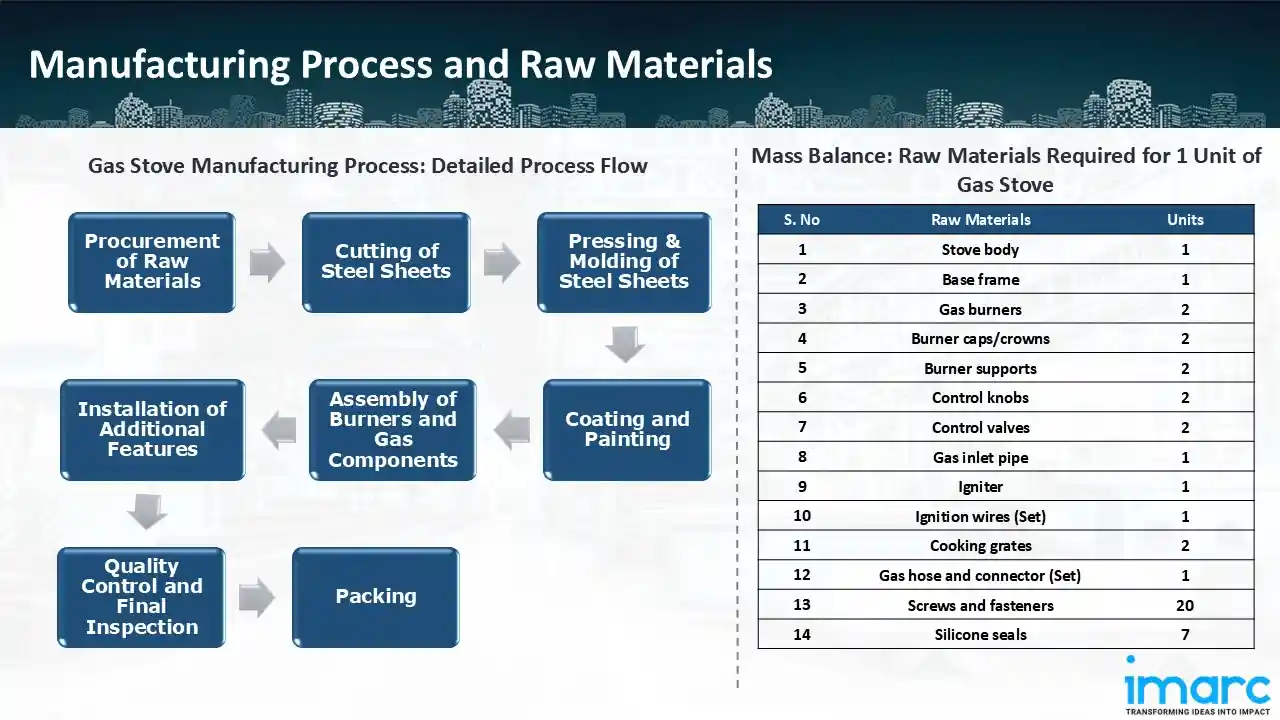 Manufacturing Process and Raw Materials

Gas Stove Manufacturing Process: Detailed Process Flow

Procurement of Raw Materials

Cutting of Steel Sheets

Pressing & Molding of Steel Sheets

Coating and Painting

Assembly of Burners and Gas Components

Installation of Additional Features

Quality Control and Final Inspection

Packing

Mass Balance: Raw Materials Required for 1 Unit of Gas Stove

| S. No | Raw Materials | Units |
|---|---|---|
| 1 | Stove body | 1 |
| 2 | Base frame | 1 |
| 3 | Gas burners | 2 |
| 4 | Burner caps/crowns | 2 |
| 5 | Burner supports | 2 |
| 6 | Control knobs | 2 |
| 7 | Control valves | 2 |
| 8 | Gas inlet pipe | 1 |
| 9 | Igniter | 1 |
| 10 | Ignition wires (Set) | 1 |
| 11 | Cooking grates | 2 |
| 12 | Gas hose and connector (Set) | 1 |
| 13 | Screws and fasteners | 20 |
| 14 | Silicone seals | 7 |

imarc
TRANSFORMING IDEAS INTO IMPACT